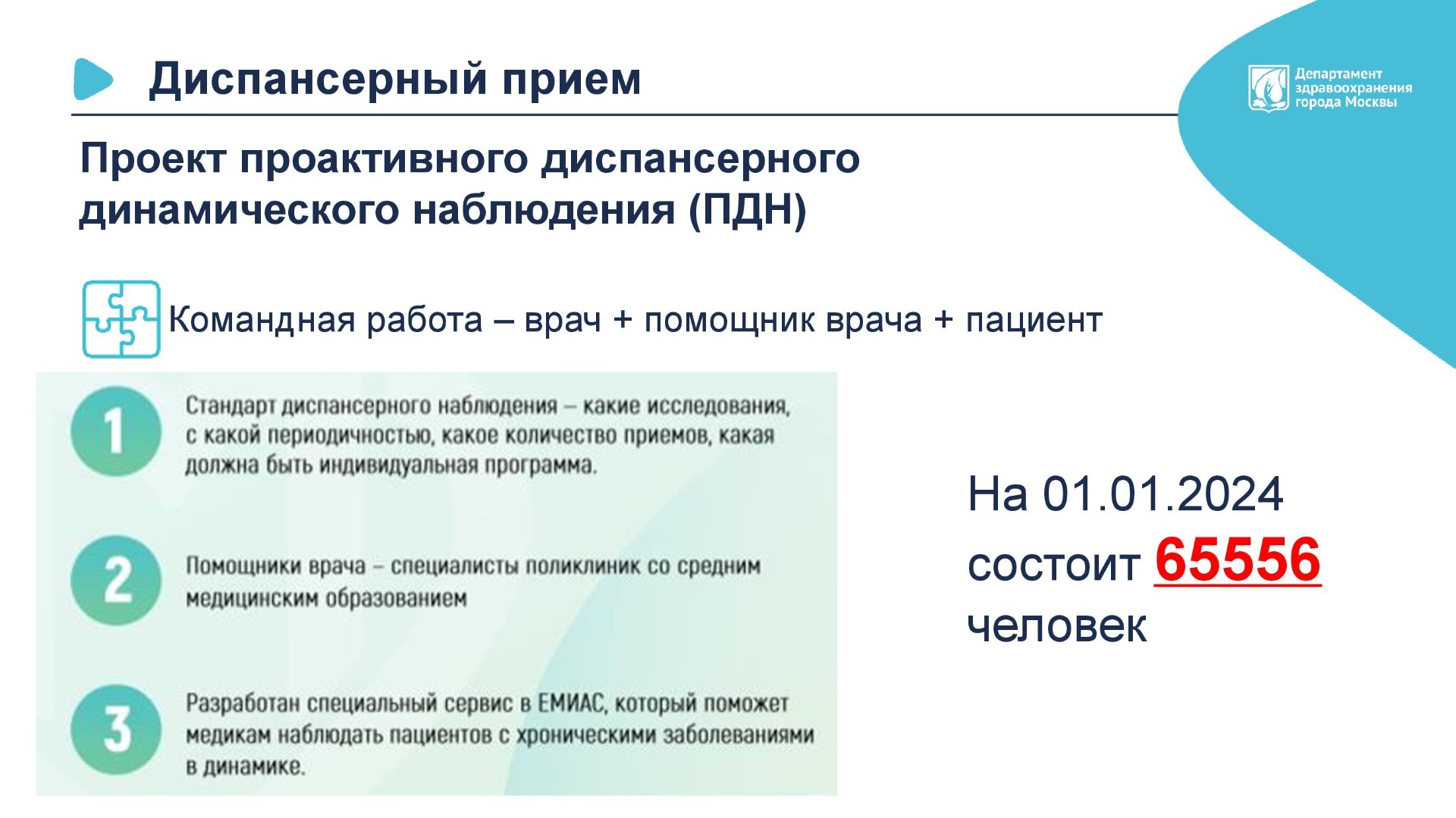 Диспансерный прием

Департамент здравоохранения города Москвы

Проект проактивного диспансерного динамического наблюдения (ПДН)

Командная работа – врач + помощник врача + пациент

1

Стандарт диспансерного наблюдения – какие исследования, с какой периодичностью, какое количество приемов, какая должна быть индивидуальная программа.

2

Помощники врача – специалисты поликлиник со средним медицинским образованием

3

Разработан специальный сервис в ЕМИАС, который поможет медикам наблюдать пациентов с хроническими заболеваниями в динамике.

На 01.01.2024 состоит 65556 человек